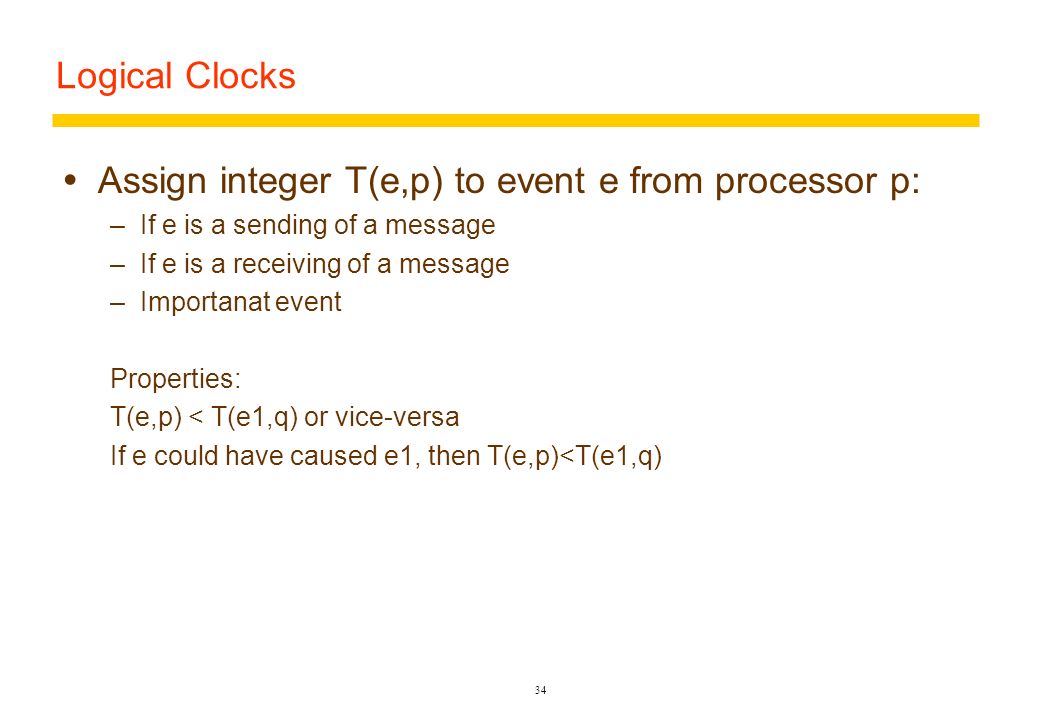 Logical Clocks

• Assign integer T(e,p) to event e from processor p:
– If e is a sending of a message
– If e is a receiving of a message
– Importanat event

Properties:
T(e,p) < T(e1,q) or vice-versa
If e could have caused e1, then T(e,p)<T(e1,q)

34